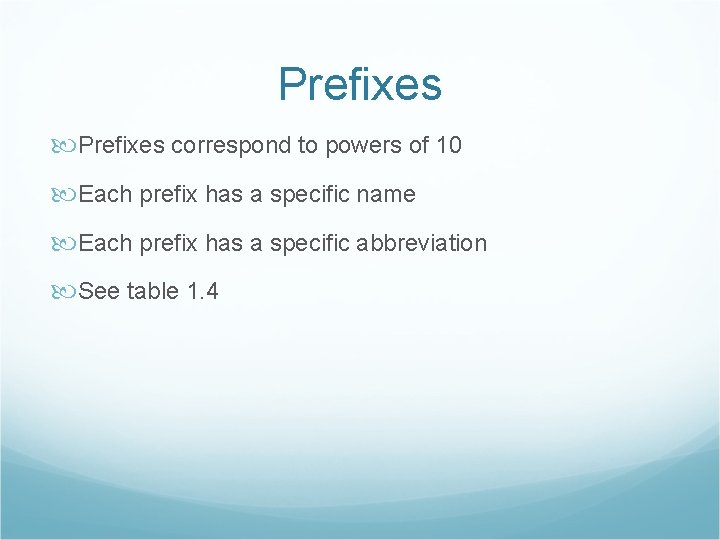 Prefixes

Prefixes correspond to powers of 10

Each prefix has a specific name

Each prefix has a specific abbreviation

See table 1.4